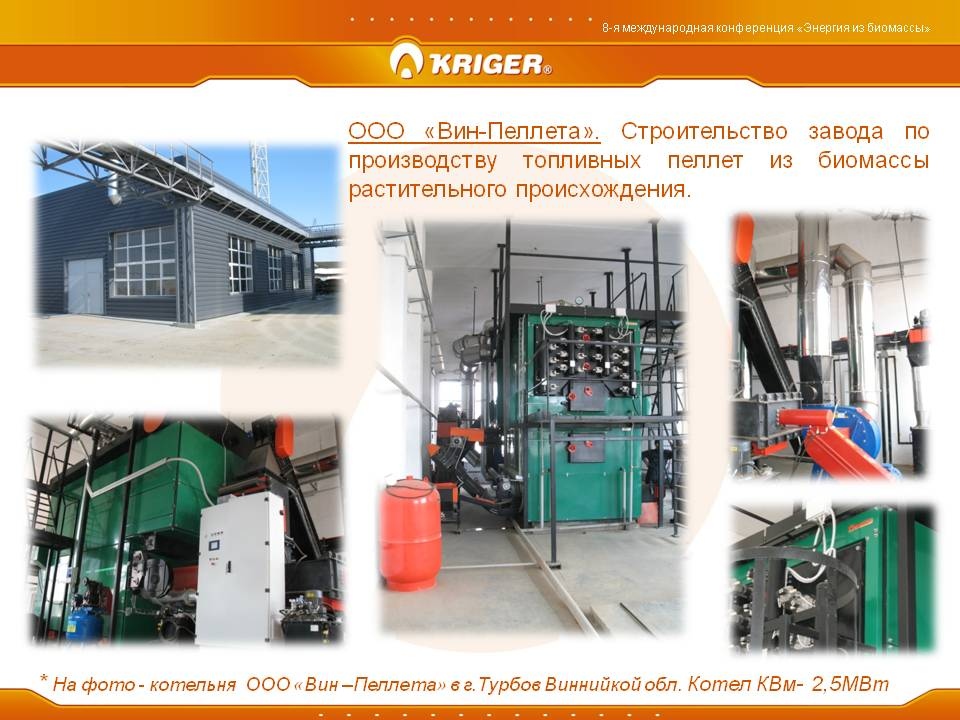 8-я международная конференция «Энергия из биомассы»

KRIGER®

ООО «Вин-Пеллета». Строительство завода по производству топливных пеллет из биомассы растительного происхождения.

* На фото - котельня ООО «Вин –Пеллета» в г.Турбов Виннийкой обл. Котел КВм- 2,5МВт